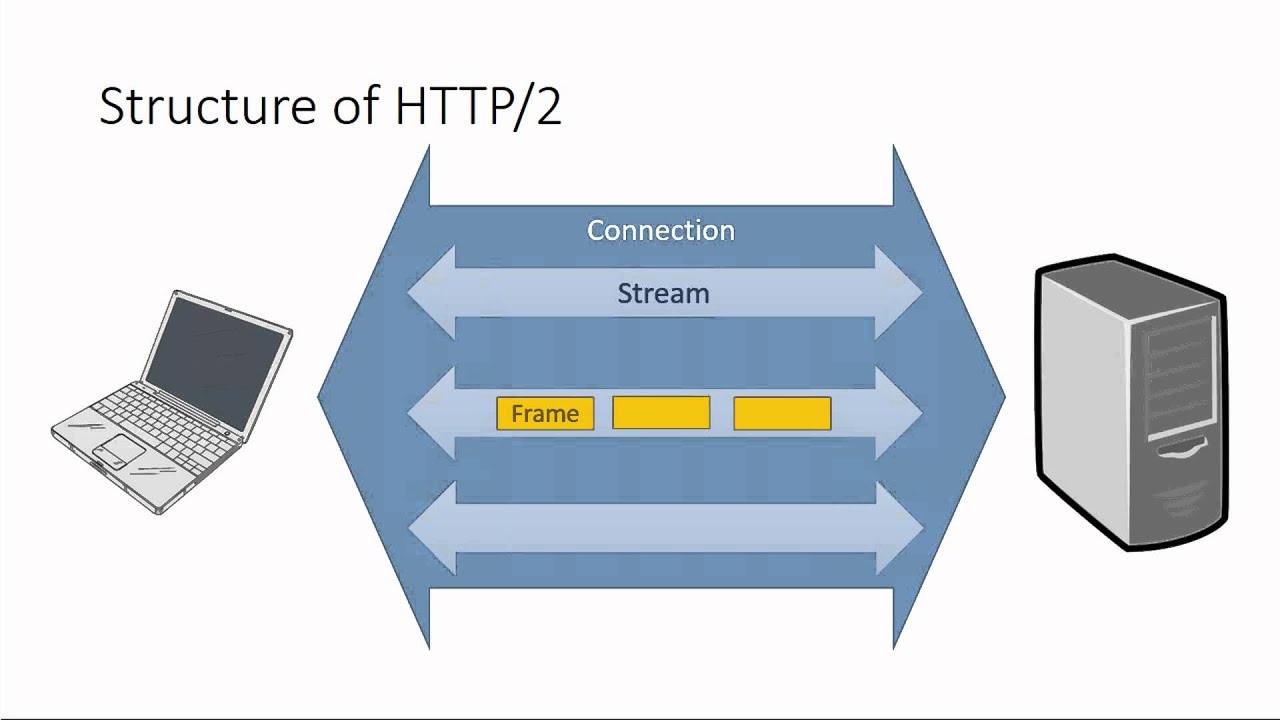 Structure of HTTP/2

Connection

Stream

Frame